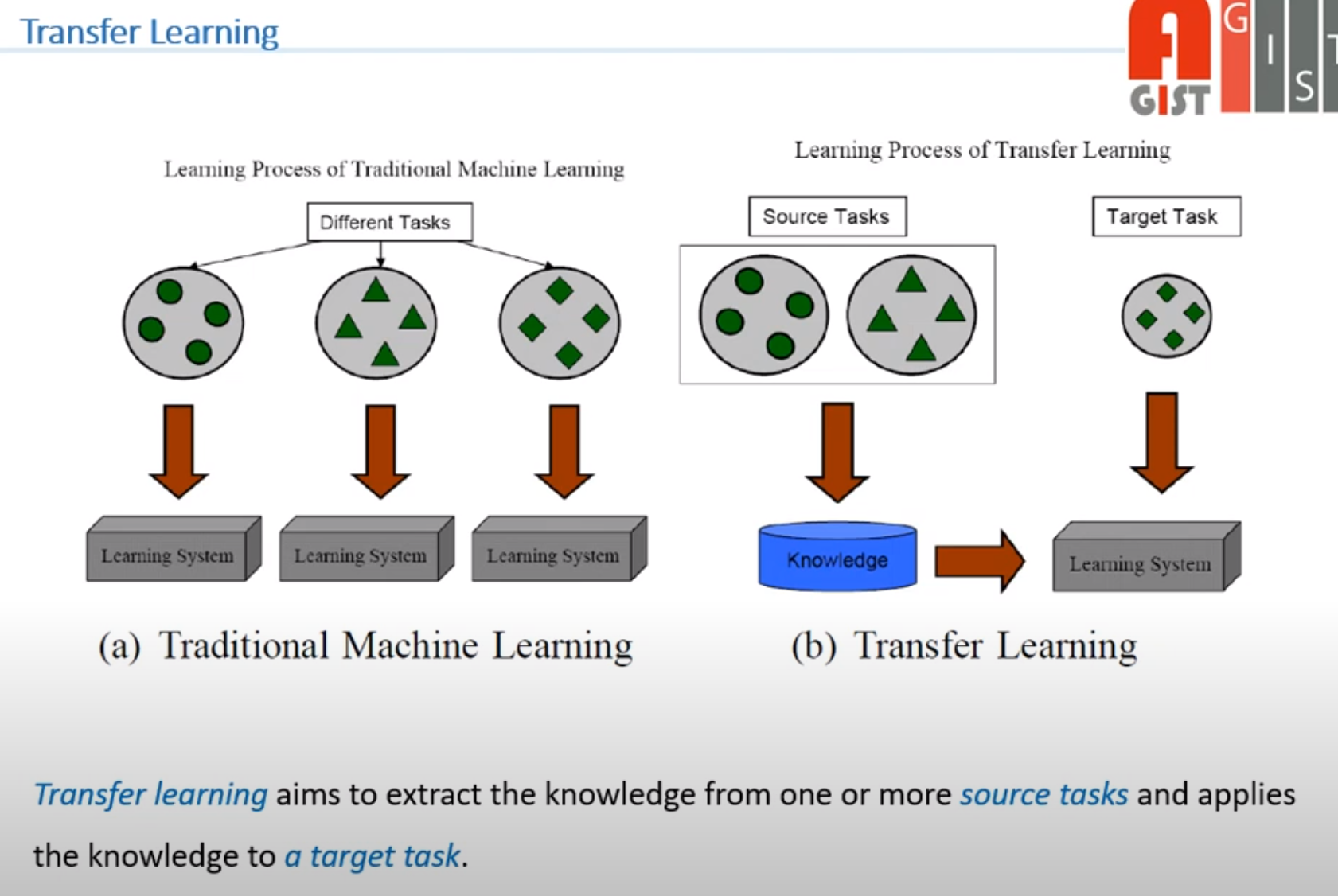 Transfer Learning

A GIST G I S T

Learning Process of Traditional Machine Learning

Different Tasks

Learning System

Learning System

Learning System

(a) Traditional Machine Learning

Learning Process of Transfer Learning

Source Tasks

Target Task

Knowledge

Learning System

(b) Transfer Learning

Transfer learning aims to extract the knowledge from one or more source tasks and applies the knowledge to a target task.